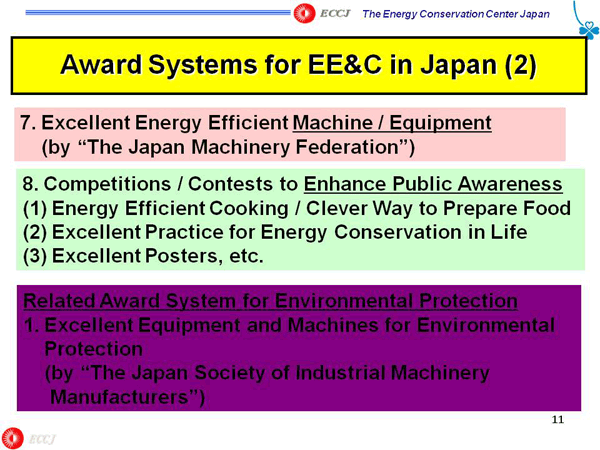 ECCJ The Energy Conservation Center Japan

Award Systems for EE&C in Japan (2)

7. Excellent Energy Efficient Machine / Equipment
(by “The Japan Machinery Federation”)

8. Competitions / Contests to Enhance Public Awareness
(1) Energy Efficient Cooking / Clever Way to Prepare Food
(2) Excellent Practice for Energy Conservation in Life
(3) Excellent Posters, etc.

Related Award System for Environmental Protection
1. Excellent Equipment and Machines for Environmental Protection
(by “The Japan Society of Industrial Machinery Manufacturers”)

11

ECCJ